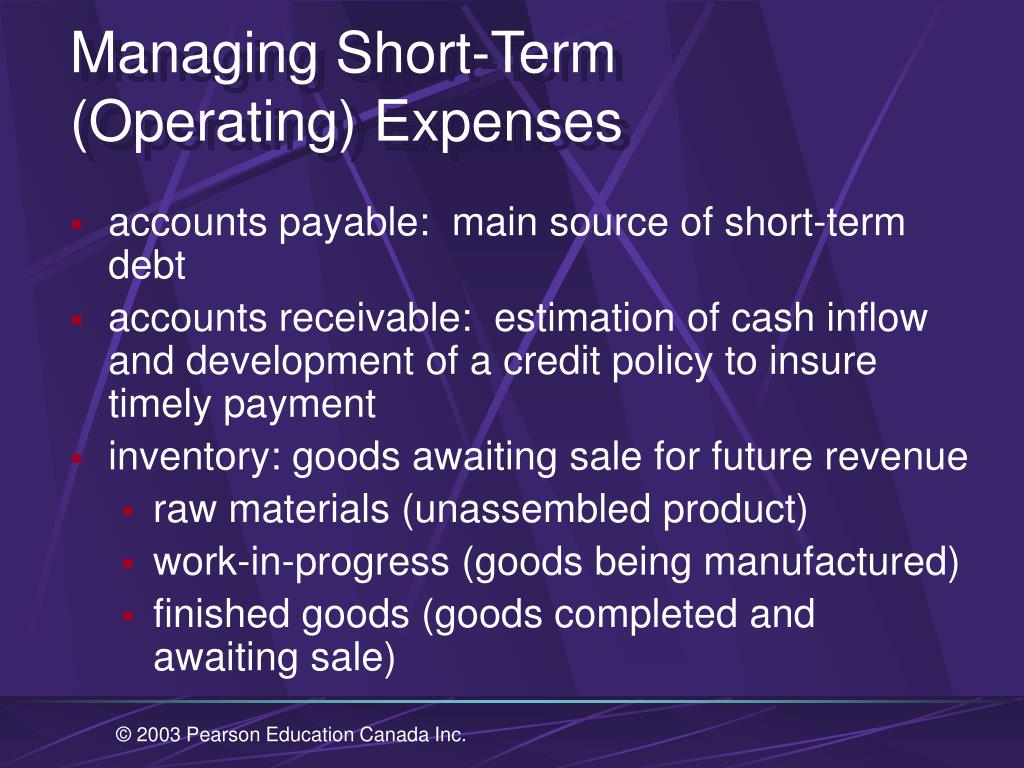 Managing Short-Term (Operating) Expenses

- accounts payable: main source of short-term debt
- accounts receivable: estimation of cash inflow and development of a credit policy to insure timely payment
- inventory: goods awaiting sale for future revenue
  - raw materials (unassembled product)
  - work-in-progress (goods being manufactured)
  - finished goods (goods completed and awaiting sale)

© 2003 Pearson Education Canada Inc.